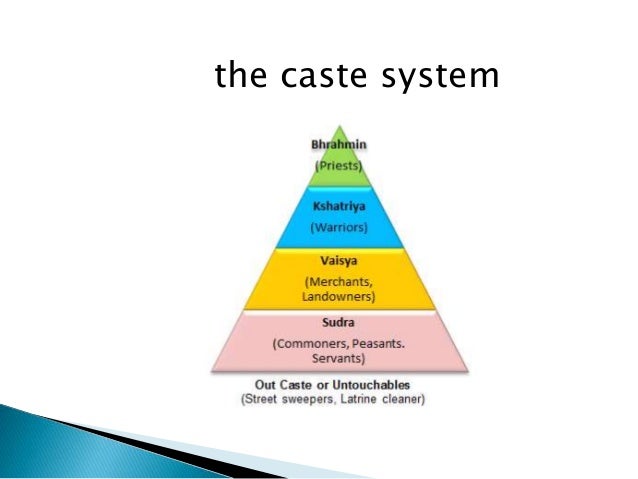 the caste system

Bhrahmin
(Priests)

Kshatriya
(Warriors)

Vaisya
(Merchants, Landowners)

Sudra
(Commoners, Peasants. Servants)

Out Caste or Untouchables
(Street sweepers, Latrine cleaner)